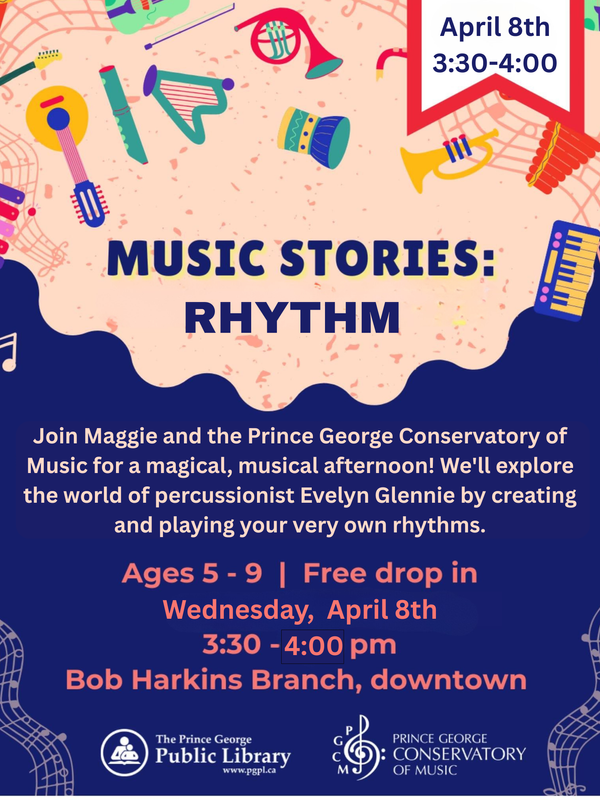 April 8th
3:30-4:00

MUSIC STORIES:
RHYTHM

Join Maggie and the Prince George Conservatory of Music for a magical, musical afternoon! We'll explore the world of percussionist Evelyn Glennie by creating and playing your very own rhythms.

Ages 5 - 9 | Free drop in
Wednesday, April 8th
3:30 - 4:00 pm
Bob Harkins Branch, downtown

The Prince George
Public Library
www.pgpl.ca

P G C M
PRINCE GEORGE
CONSERVATORY
OF MUSIC